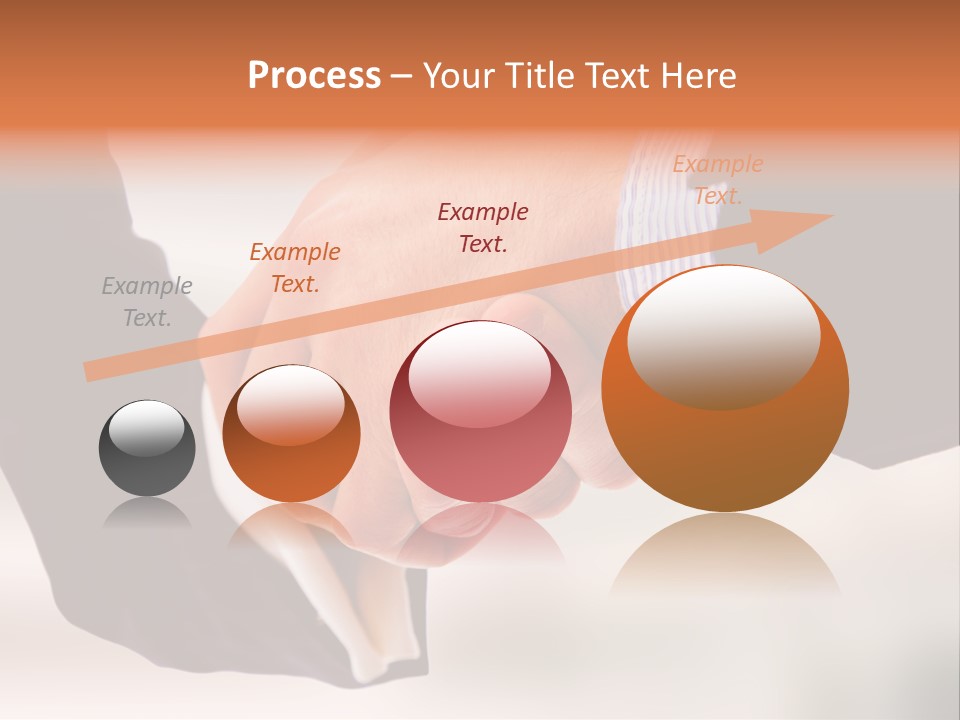 Process – Your Title Text Here

Example Text.

Example Text.

Example Text.

Example Text.